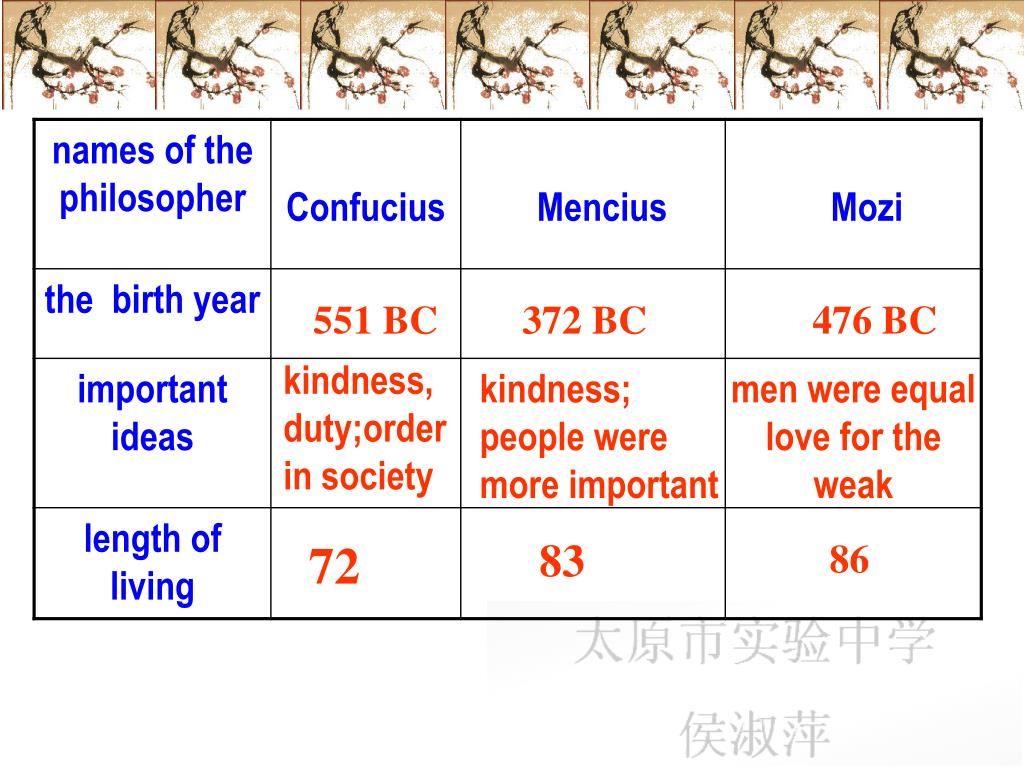 | names of the philosopher | Confucius | Mencius | Mozi |
|---|---|---|---|
| the birth year | 551 BC | 372 BC | 476 BC |
| important ideas | kindness, duty;order in society | kindness; people were more important | men were equal love for the weak |
| length of living | 72 | 83 | 86 |

太原市实验中学

侯淑萍